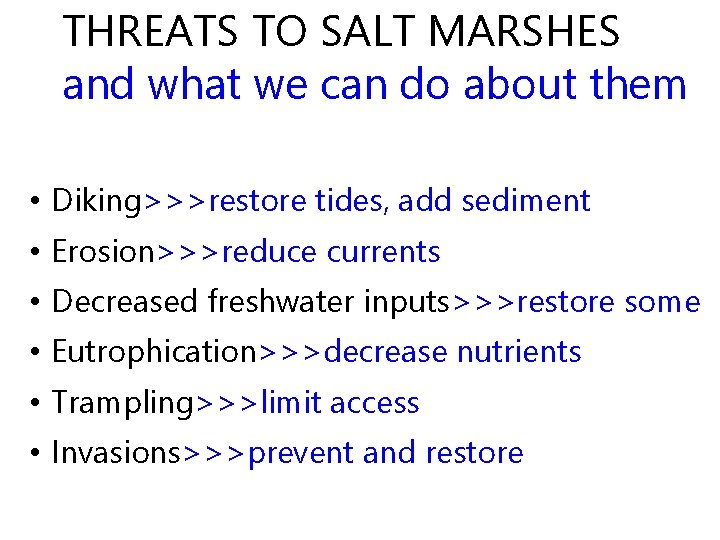 THREATS TO SALT MARSHES
and what we can do about them

• Diking>>>restore tides, add sediment
• Erosion>>>reduce currents
• Decreased freshwater inputs>>>restore some
• Eutrophication>>>decrease nutrients
• Trampling>>>limit access
• Invasions>>>prevent and restore